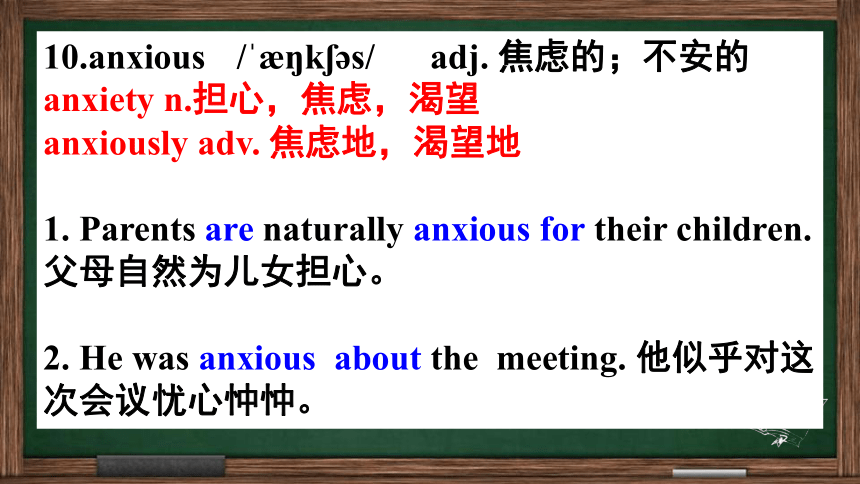 10.anxious /ˈæŋkʃəs/ adj. 焦虑的；不安的
anxiety n.担心，焦虑，渴望
anxiously adv. 焦虑地，渴望地

1. Parents are naturally anxious for their children. 父母自然为儿女担心。

2. He was anxious about the meeting. 他似乎对这次会议忧心忡忡。